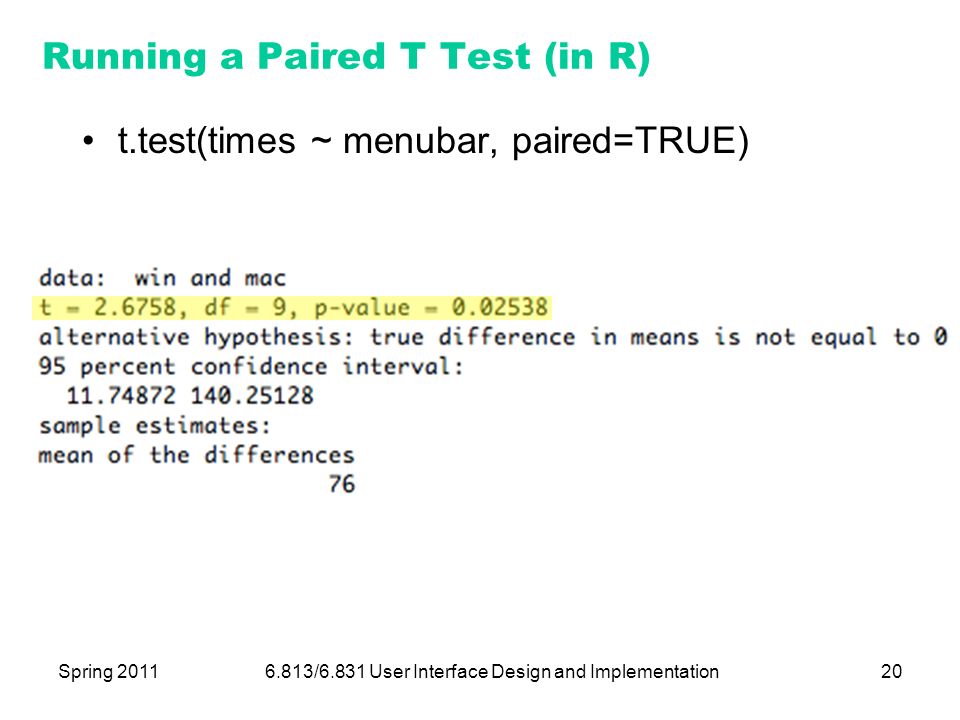 Running a Paired T Test (in R)

• t.test(times ~ menubar, paired=TRUE)

data: win and mac
t = 2.6758, df = 9, p-value = 0.02538
alternative hypothesis: true difference in means is not equal to 0
95 percent confidence interval:
11.74872 140.25128
sample estimates:
mean of the differences
76

Spring 2011

6.813/6.831 User Interface Design and Implementation

20